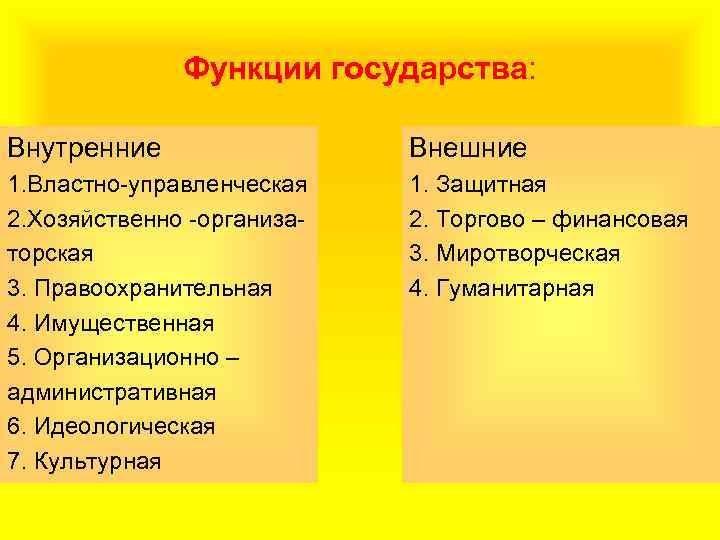 Функции государства:

Внутренние
1.Властно-управленческая
2.Хозяйственно -организаторская
3. Правоохранительная
4. Имущественная
5. Организационно – административная
6. Идеологическая
7. Культурная

Внешние
1. Защитная
2. Торгово – финансовая
3. Миротворческая
4. Гуманитарная